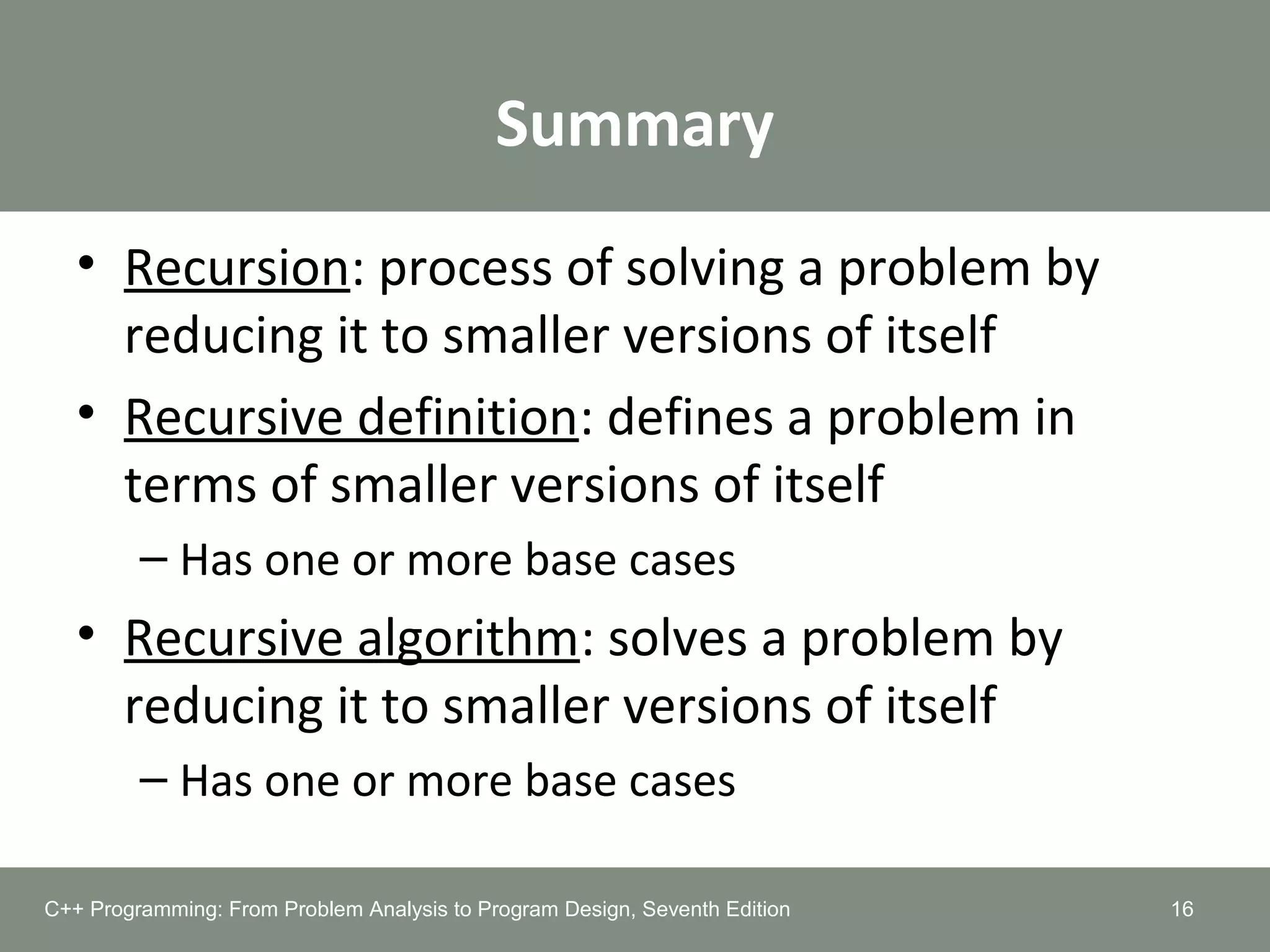 Summary

• Recursion: process of solving a problem by reducing it to smaller versions of itself

• Recursive definition: defines a problem in terms of smaller versions of itself

– Has one or more base cases

• Recursive algorithm: solves a problem by reducing it to smaller versions of itself

– Has one or more base cases

C++ Programming: From Problem Analysis to Program Design, Seventh Edition 16